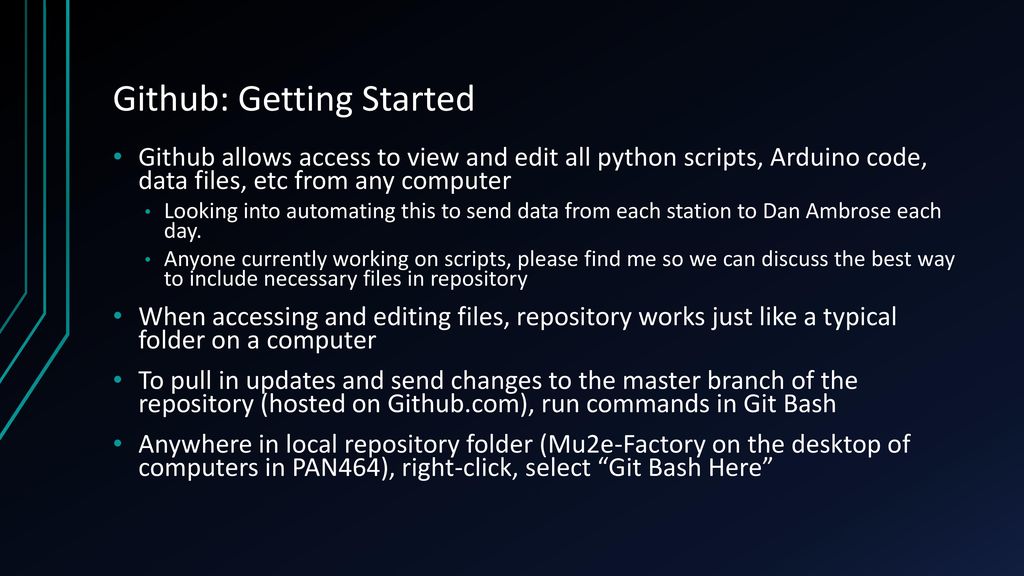 Github: Getting Started

• Github allows access to view and edit all python scripts, Arduino code, data files, etc from any computer
  • Looking into automating this to send data from each station to Dan Ambrose each day.
  • Anyone currently working on scripts, please find me so we can discuss the best way to include necessary files in repository
• When accessing and editing files, repository works just like a typical folder on a computer
• To pull in updates and send changes to the master branch of the repository (hosted on Github.com), run commands in Git Bash
• Anywhere in local repository folder (Mu2e-Factory on the desktop of computers in PAN464), right-click, select “Git Bash Here”